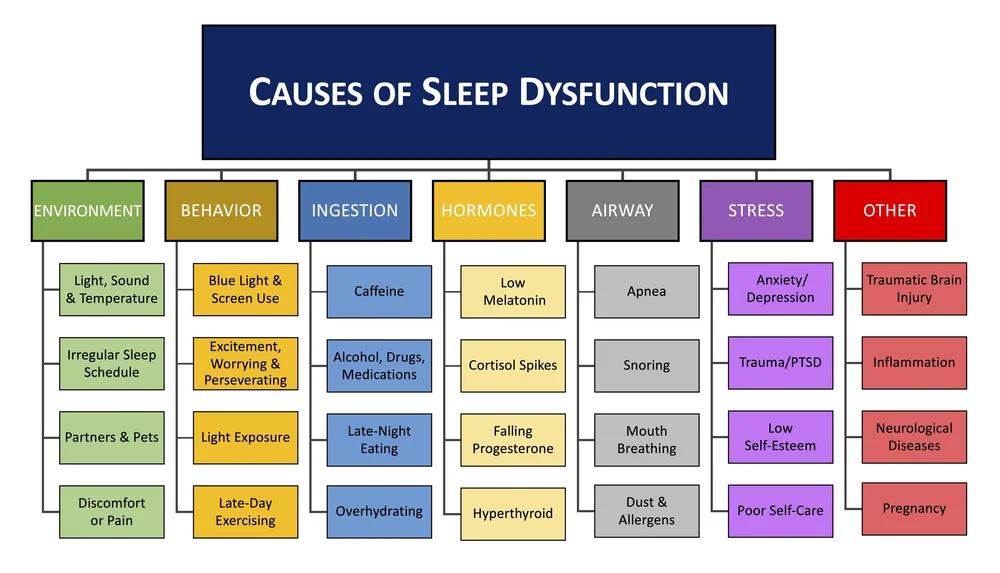 CAUSES OF SLEEP DYSFUNCTION

ENVIRONMENT

Light, Sound & Temperature

Irregular Sleep Schedule

Partners & Pets

Discomfort or Pain

BEHAVIOR

Blue Light & Screen Use

Excitement, Worrying & Perseverating

Light Exposure

Late-Day Exercising

INGESTION

Caffeine

Alcohol, Drugs, Medications

Late-Night Eating

Overhydrating

HORMONES

Low Melatonin

Cortisol Spikes

Falling Progesterone

Hyperthyroid

AIRWAY

Apnea

Snoring

Mouth Breathing

Dust & Allergens

STRESS

Anxiety/ Depression

Trauma/PTSD

Low Self-Esteem

Poor Self-Care

OTHER

Traumatic Brain Injury

Inflammation

Neurological Diseases

Pregnancy